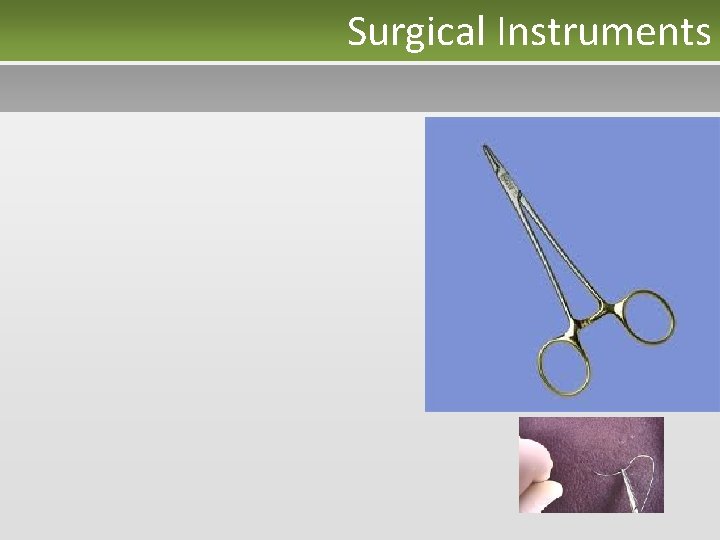 Surgical Instruments